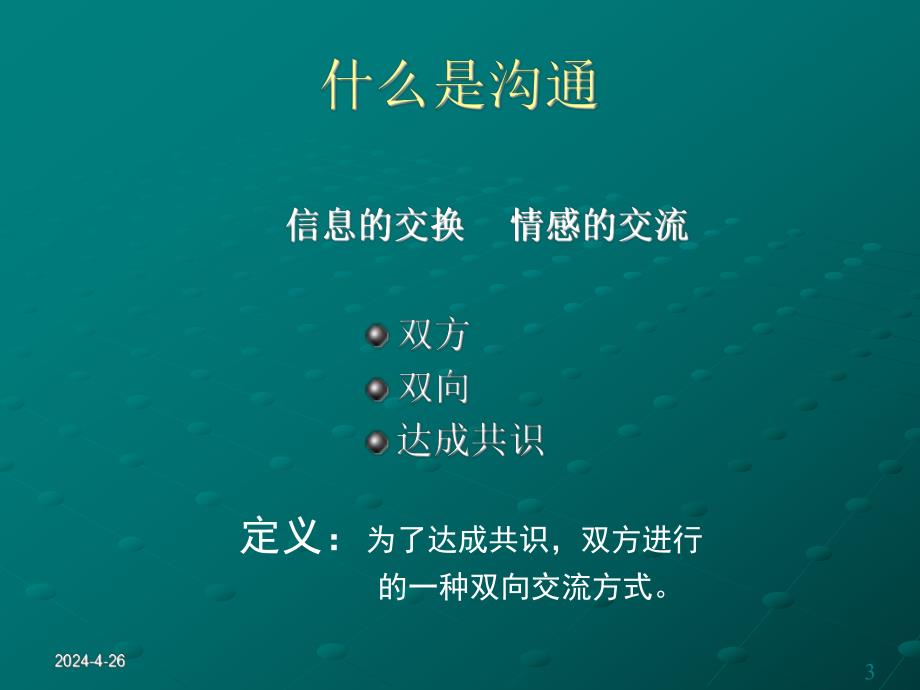 什么是沟通

信息的交换　情感的交流

双方
双向
达成共识

定义：为了达成共识，双方进行的一种双向交流方式。

2024-4-26

3